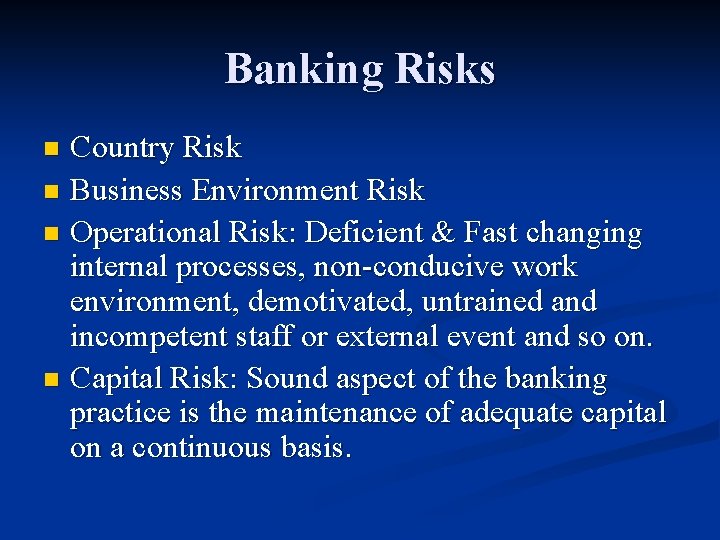 Banking Risks

- Country Risk
- Business Environment Risk
- Operational Risk: Deficient & Fast changing internal processes, non-conducive work environment, demotivated, untrained and incompetent staff or external event and so on.
- Capital Risk: Sound aspect of the banking practice is the maintenance of adequate capital on a continuous basis.